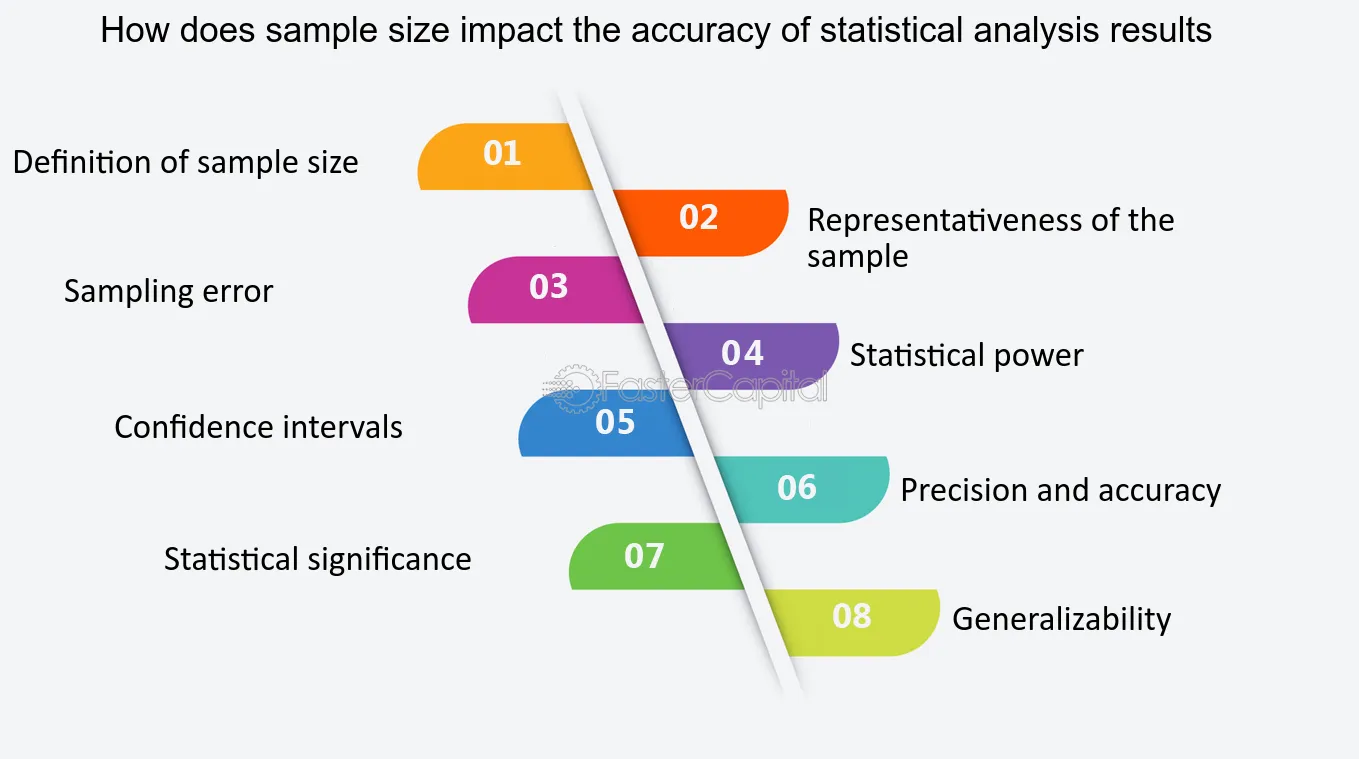 How does sample size impact the accuracy of statistical analysis results

Definition of sample size
01

02
Representativeness of the sample

Sampling error
03

04
Statistical power

FasterCapital

Confidence intervals
05

06
Precision and accuracy

Statistical significance
07

08
Generalizability